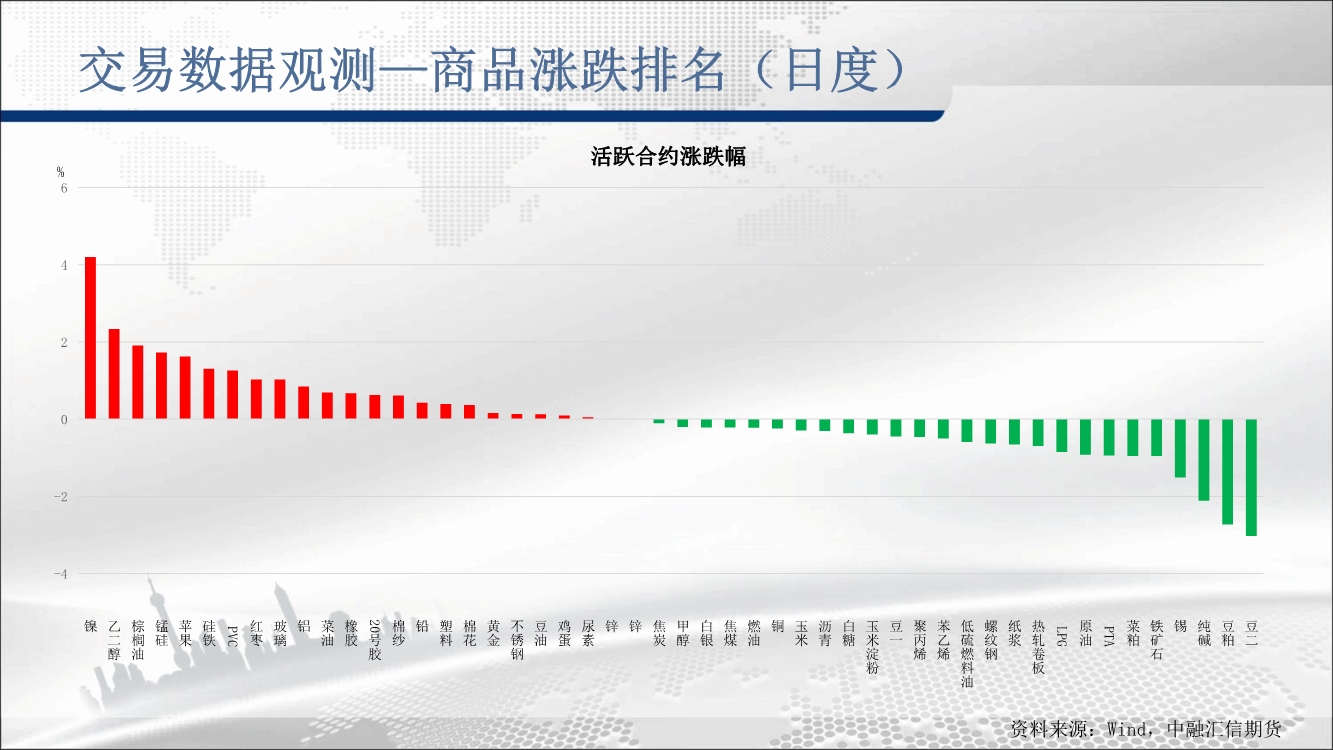 交易数据观测—商品涨跌排名（日度）

活跃合约涨跌幅

%

6
4
2
0
-2
-4

镍 乙二醇 棕榈油 锰硅 苹果 硅铁 PVC 红枣 玻璃 铝 菜油 橡胶 20号胶 棉纱 铅 塑料 棉花 黄金 不锈钢 豆油 鸡蛋 尿素 锌 锌 焦炭 甲醇 白银 焦煤 燃油 铜 玉米 沥青 白糖 玉米淀粉 豆一 聚丙烯 苯乙烯 低硫燃料油 螺纹钢 纸浆 热轧卷板 LPG 原油 PTA 菜粕 铁矿石 锡 纯碱 豆粕 豆二

资料来源：Wind，中融汇信期货